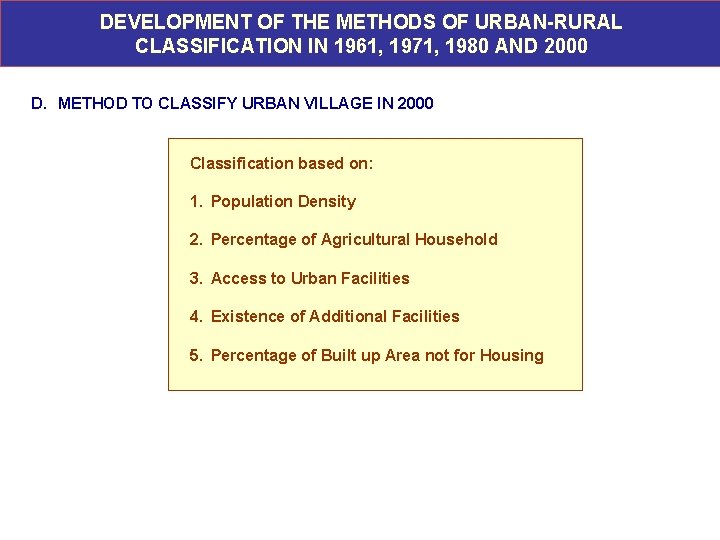 DEVELOPMENT OF THE METHODS OF URBAN-RURAL CLASSIFICATION IN 1961, 1971, 1980 AND 2000

D. METHOD TO CLASSIFY URBAN VILLAGE IN 2000

Classification based on:

1. Population Density

2. Percentage of Agricultural Household

3. Access to Urban Facilities

4. Existence of Additional Facilities

5. Percentage of Built up Area not for Housing